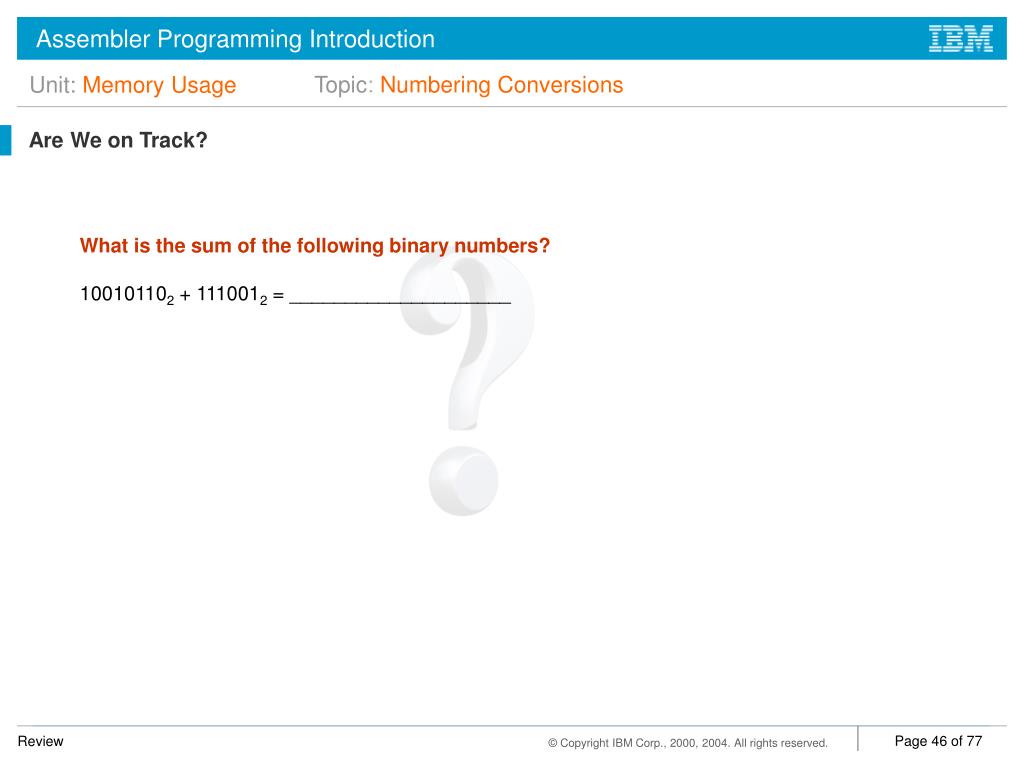 Assembler Programming Introduction

IBM

Unit: Memory Usage Topic: Numbering Conversions

Are We on Track?

What is the sum of the following binary numbers?

$10010110_2 + 111001_2 =$ ____________________

Review

© Copyright IBM Corp., 2000, 2004. All rights reserved.

Page 46 of 77